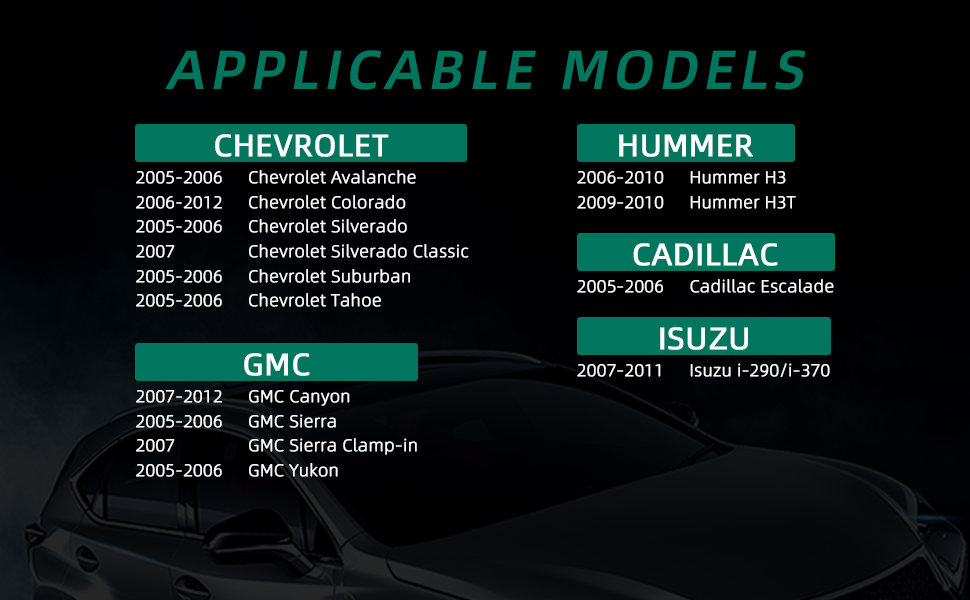 APPLICABLE MODELS

CHEVROLET

2005-2006 Chevrolet Avalanche
2006-2012 Chevrolet Colorado
2005-2006 Chevrolet Silverado
2007 Chevrolet Silverado Classic
2005-2006 Chevrolet Suburban
2005-2006 Chevrolet Tahoe

GMC

2007-2012 GMC Canyon
2005-2006 GMC Sierra
2007 GMC Sierra Clamp-in
2005-2006 GMC Yukon

HUMMER

2006-2010 Hummer H3
2009-2010 Hummer H3T

CADILLAC

2005-2006 Cadillac Escalade

ISUZU

2007-2011 Isuzu i-290/i-370